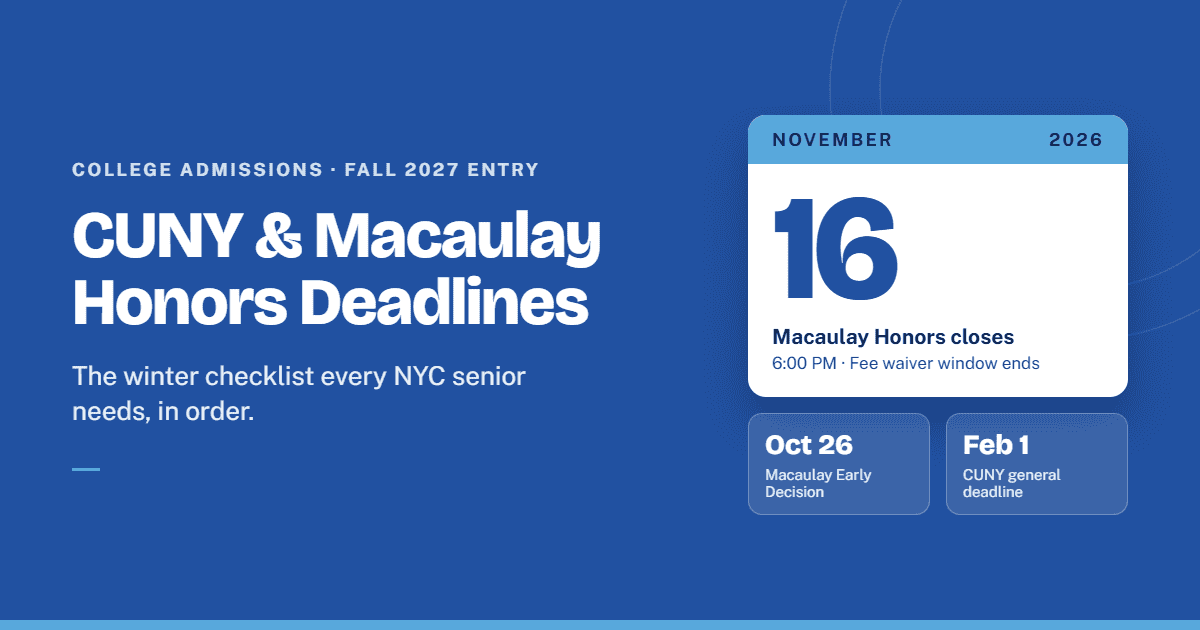 COLLEGE ADMISSIONS · FALL 2027 ENTRY

CUNY & Macaulay Honors Deadlines

The winter checklist every NYC senior needs, in order.

NOVEMBER 2026

16

Macaulay Honors closes

6:00 PM · Fee waiver window ends

Oct 26

Macaulay Early Decision

Feb 1

CUNY general deadline